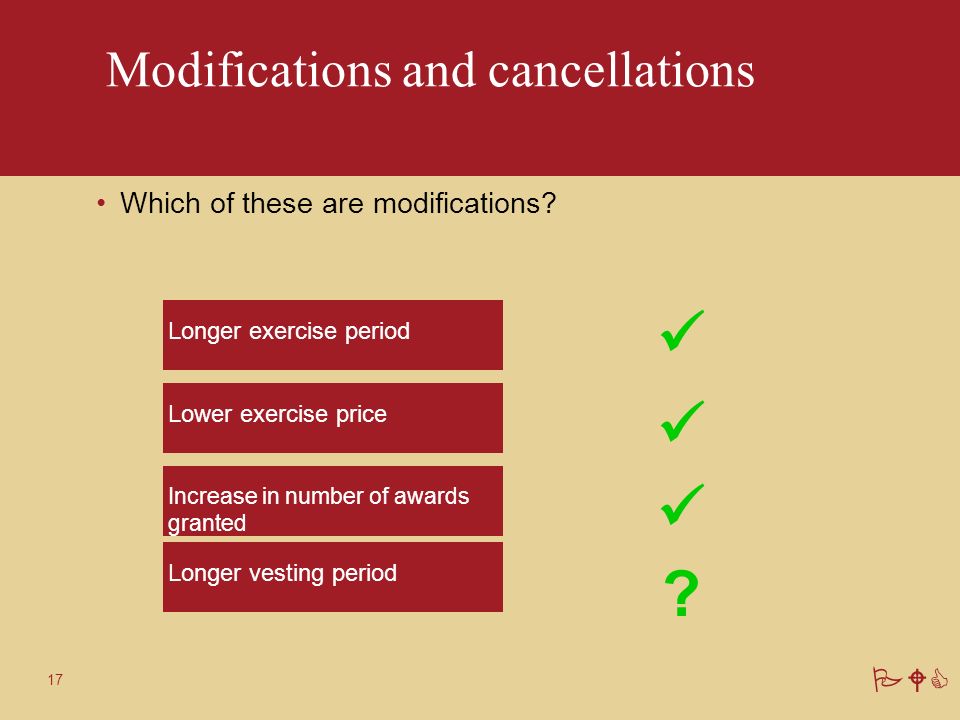 Modifications and cancellations

• Which of these are modifications?

Longer exercise period ✓

Lower exercise price ✓

Increase in number of awards granted ✓

Longer vesting period ?

17